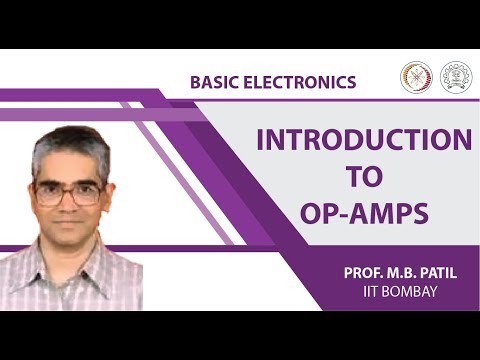 BASIC ELECTRONICS

INTRODUCTION TO OP-AMPS

PROF. M.B. PATIL
IIT BOMBAY